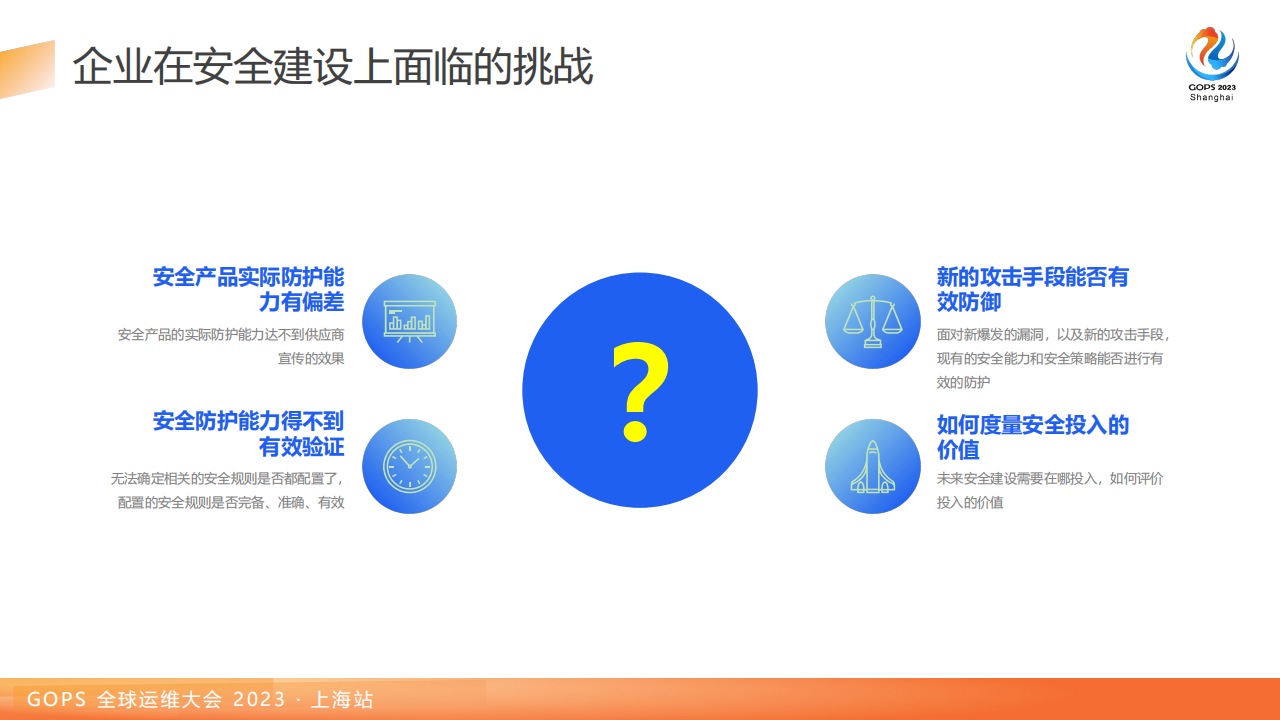 企业在安全建设上面临的挑战

GOPS 2023
Shanghai

安全产品实际防护能力有偏差

安全产品的实际防护能力达不到供应商宣传的效果

安全防护能力得不到有效验证

无法确定相关的安全规则是否都配置了，配置的安全规则是否完备、准确、有效

?

新的攻击手段能否有效防御

面对新爆发的漏洞，以及新的攻击手段，现有的安全能力和安全策略能否进行有效的防护

如何度量安全投入的价值

未来安全建设需要在哪投入，如何评价投入的价值

GOPS 全球运维大会 2023 · 上海站